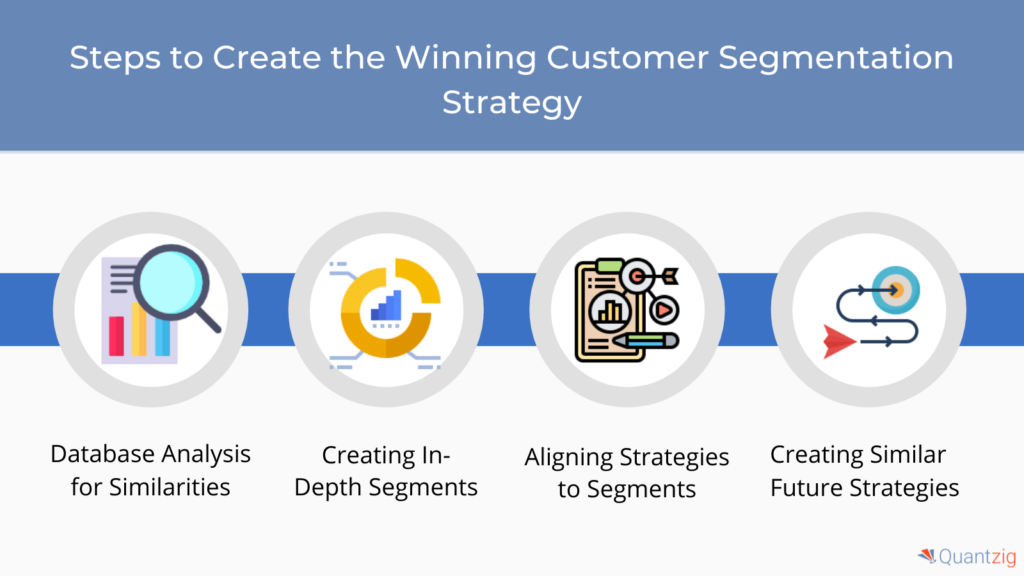 Steps to Create the Winning Customer Segmentation Strategy

Database Analysis for Similarities

Creating In-Depth Segments

Aligning Strategies to Segments

Creating Similar Future Strategies

Quantzig